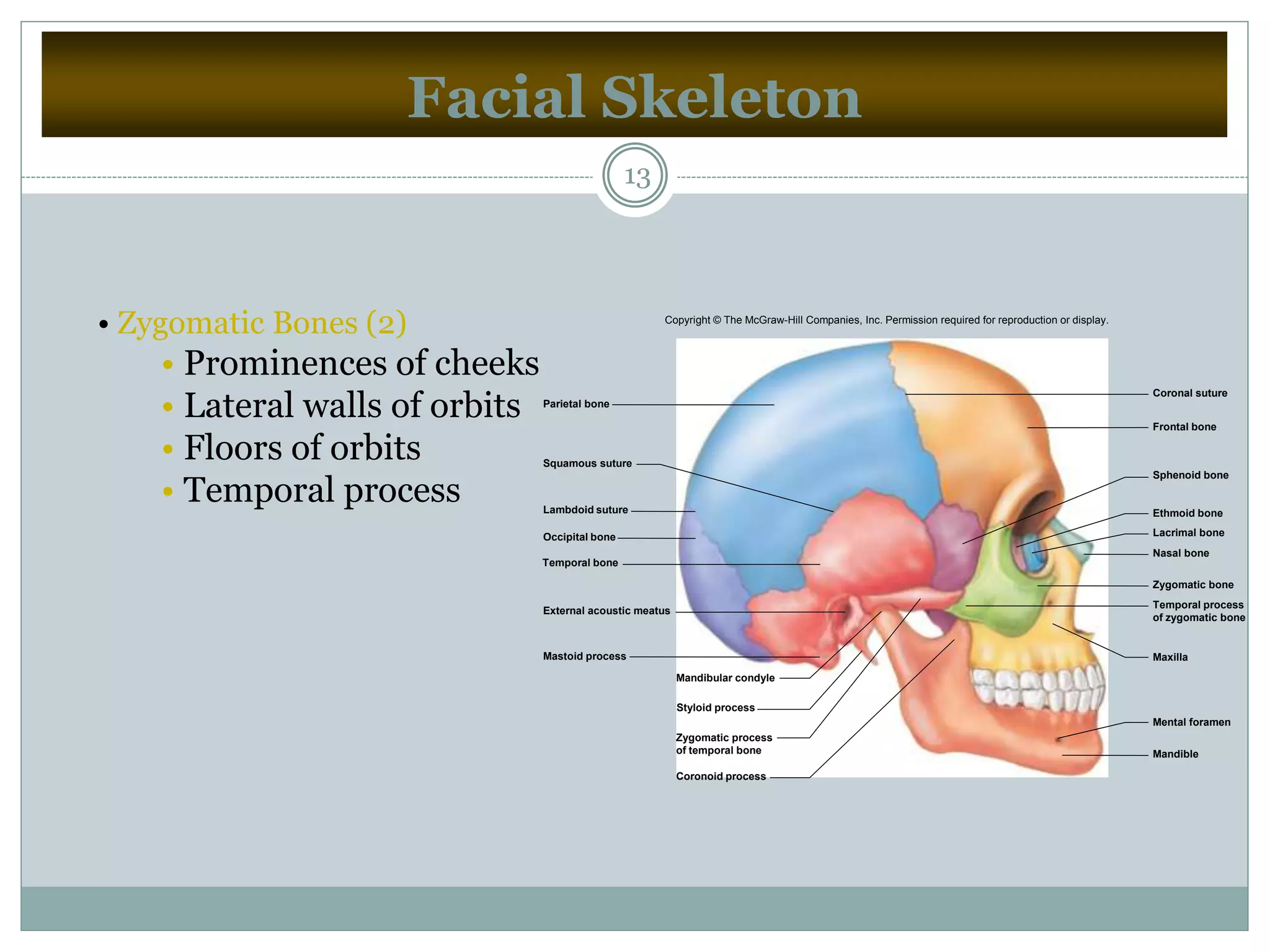 Facial Skeleton

13

• Zygomatic Bones (2)
  • Prominences of cheeks
  • Lateral walls of orbits
  • Floors of orbits
  • Temporal process

Copyright © The McGraw-Hill Companies, Inc. Permission required for reproduction or display.

Parietal bone
Squamous suture
Lambdoid suture
Occipital bone
Temporal bone
External acoustic meatus
Mastoid process
Mandibular condyle
Styloid process
Zygomatic process of temporal bone
Coronoid process
Coronal suture
Frontal bone
Sphenoid bone
Ethmoid bone
Lacrimal bone
Nasal bone
Zygomatic bone
Temporal process of zygomatic bone
Maxilla
Mental foramen
Mandible